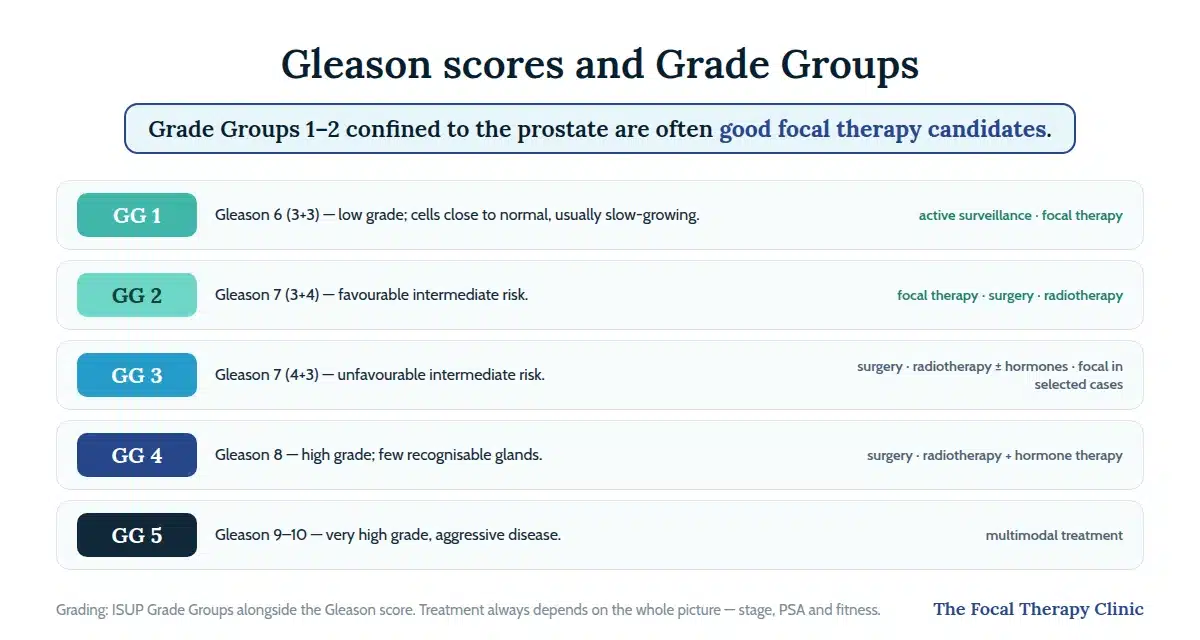 Gleason scores and Grade Groups

Grade Groups 1–2 confined to the prostate are often good focal therapy candidates.

GG 1
Gleason 6 (3+3) — low grade; cells close to normal, usually slow-growing.
active surveillance · focal therapy

GG 2
Gleason 7 (3+4) — favourable intermediate risk.
focal therapy · surgery · radiotherapy

GG 3
Gleason 7 (4+3) — unfavourable intermediate risk.
surgery · radiotherapy ± hormones · focal in selected cases

GG 4
Gleason 8 — high grade; few recognisable glands.
surgery · radiotherapy + hormone therapy

GG 5
Gleason 9–10 — very high grade, aggressive disease.
multimodal treatment

Grading: ISUP Grade Groups alongside the Gleason score. Treatment always depends on the whole picture — stage, PSA and fitness.

The Focal Therapy Clinic